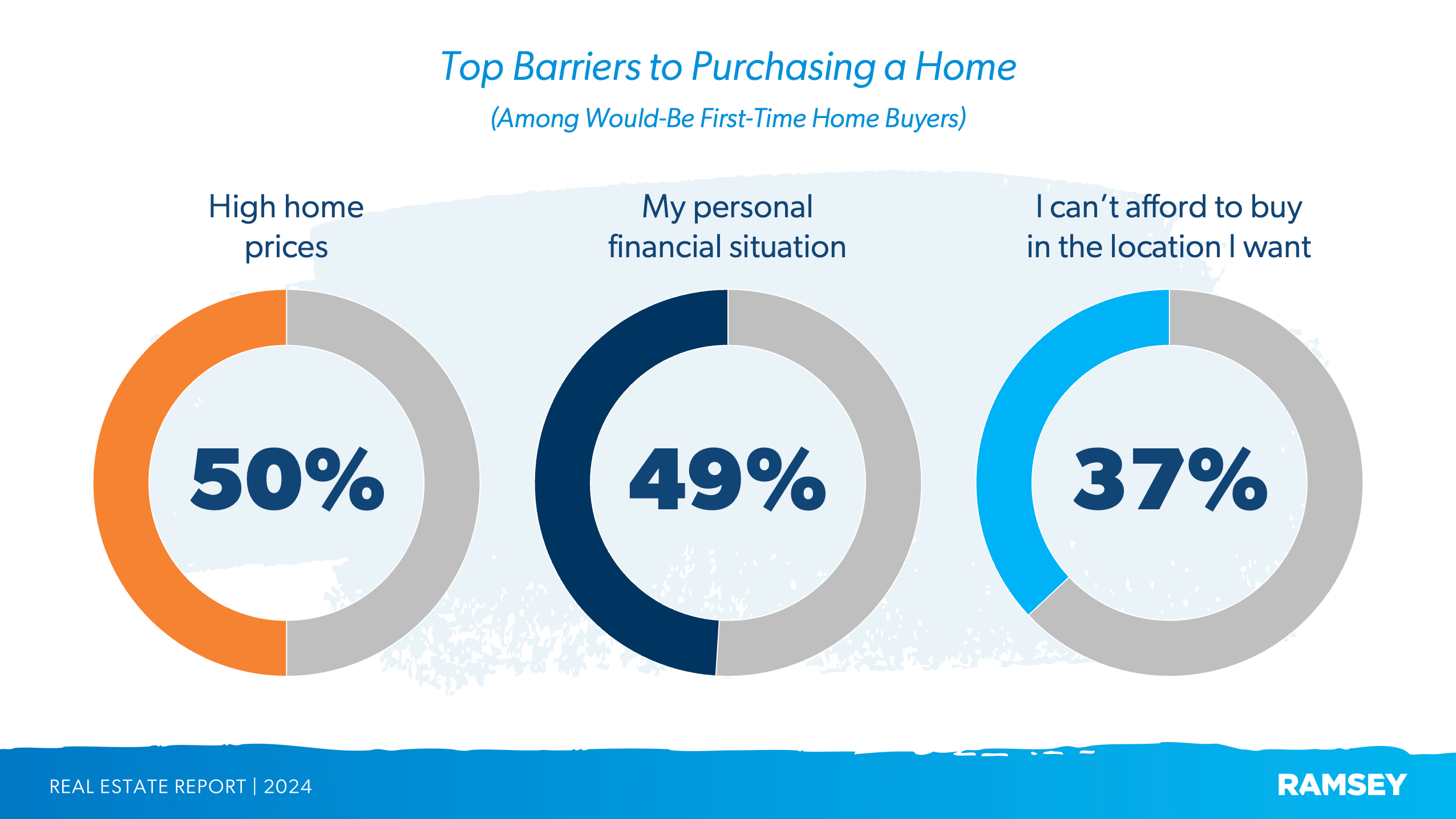 Top Barriers to Purchasing a Home

(Among Would-Be First-Time Home Buyers)

High home prices

50%

My personal financial situation

49%

I can't afford to buy in the location I want

37%

REAL ESTATE REPORT | 2024

RAMSEY